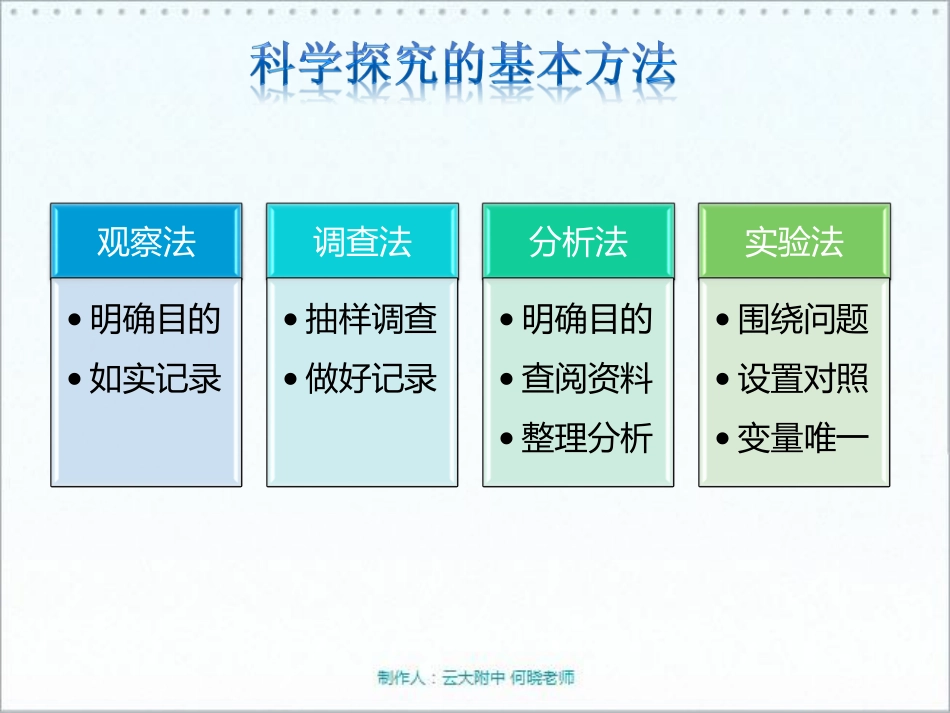 科学探究的基本方法

观察法
• 明确目的
• 如实记录

调查法
• 抽样调查
• 做好记录

分析法
• 明确目的
• 查阅资料
• 整理分析

实验法
• 围绕问题
• 设置对照
• 变量唯一

制作人：云大附中 何晓老师